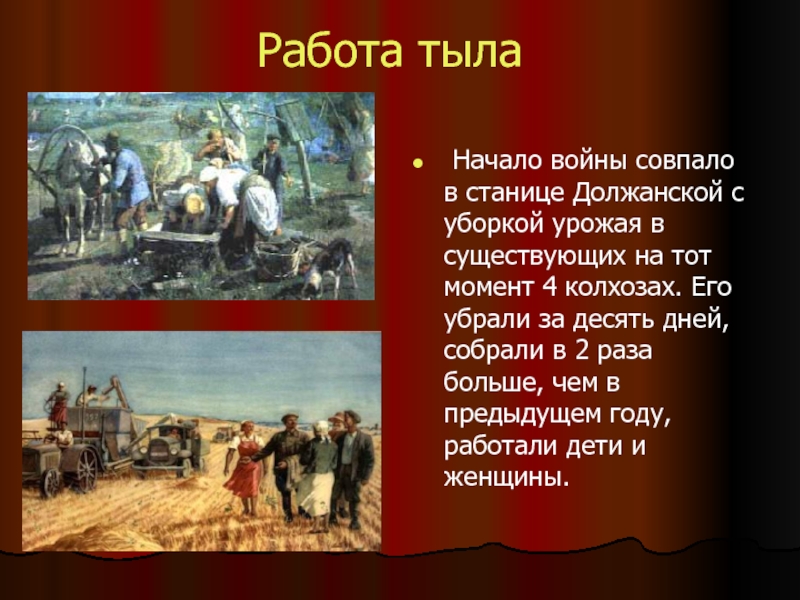 Работа тыла

Начало войны совпало в станице Должанской с уборкой урожая в существующих на тот момент 4 колхозах. Его убрали за десять дней, собрали в 2 раза больше, чем в предыдущем году, работали дети и женщины.